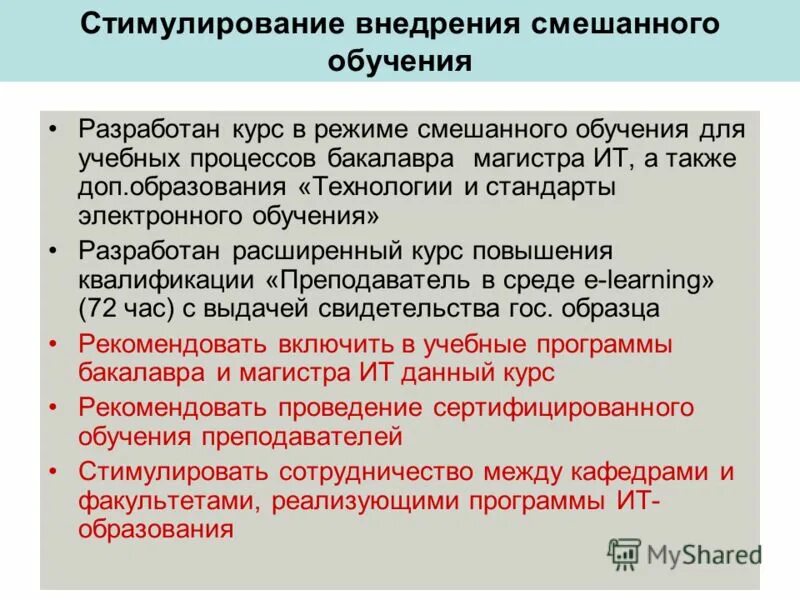 Стимулирование внедрения смешанного обучения

• Разработан курс в режиме смешанного обучения для учебных процессов бакалавра магистра ИТ, а также доп.образования «Технологии и стандарты электронного обучения»
• Разработан расширенный курс повышения квалификации «Преподаватель в среде e-learning» (72 час) с выдачей свидетельства гос. образца
• Рекомендовать включить в учебные программы бакалавра и магистра ИТ данный курс
• Рекомендовать проведение сертифицированного обучения преподавателей
• Стимулировать сотрудничество между кафедрами и факультетами, реализующими программы ИТ-образования

MyShared